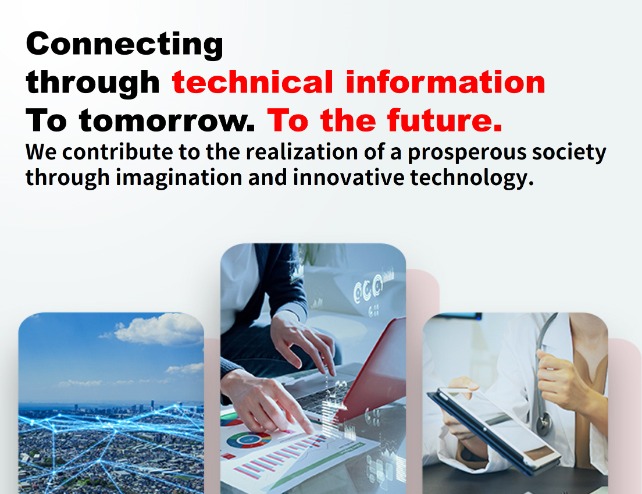 Connecting
through technical information
To tomorrow. To the future.
We contribute to the realization of a prosperous society through imagination and innovative technology.